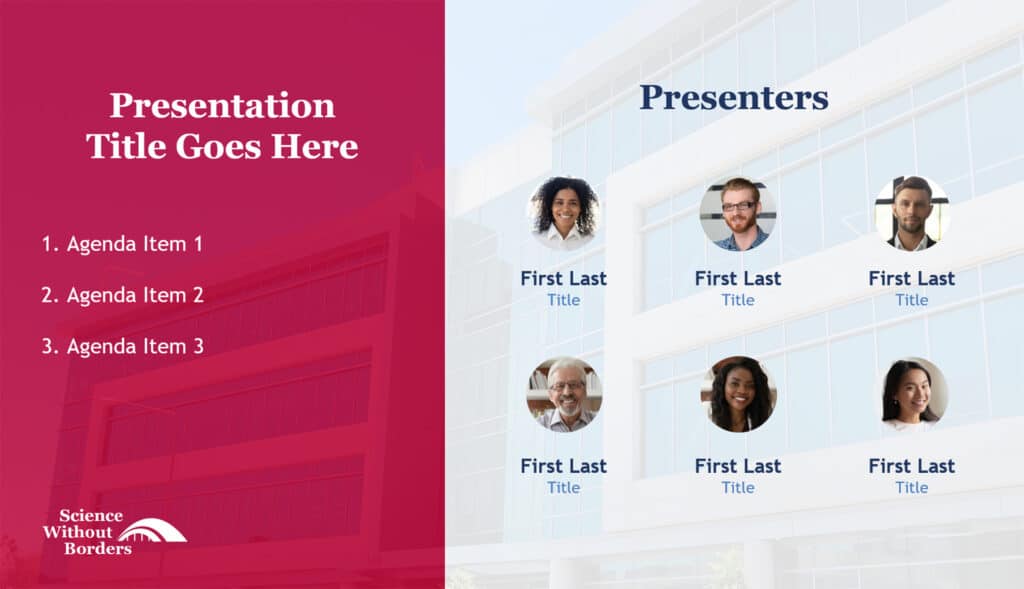 Presentation Title Goes Here

1. Agenda Item 1

2. Agenda Item 2

3. Agenda Item 3

Science Without Borders

Presenters

First Last
Title

First Last
Title

First Last
Title

First Last
Title

First Last
Title

First Last
Title